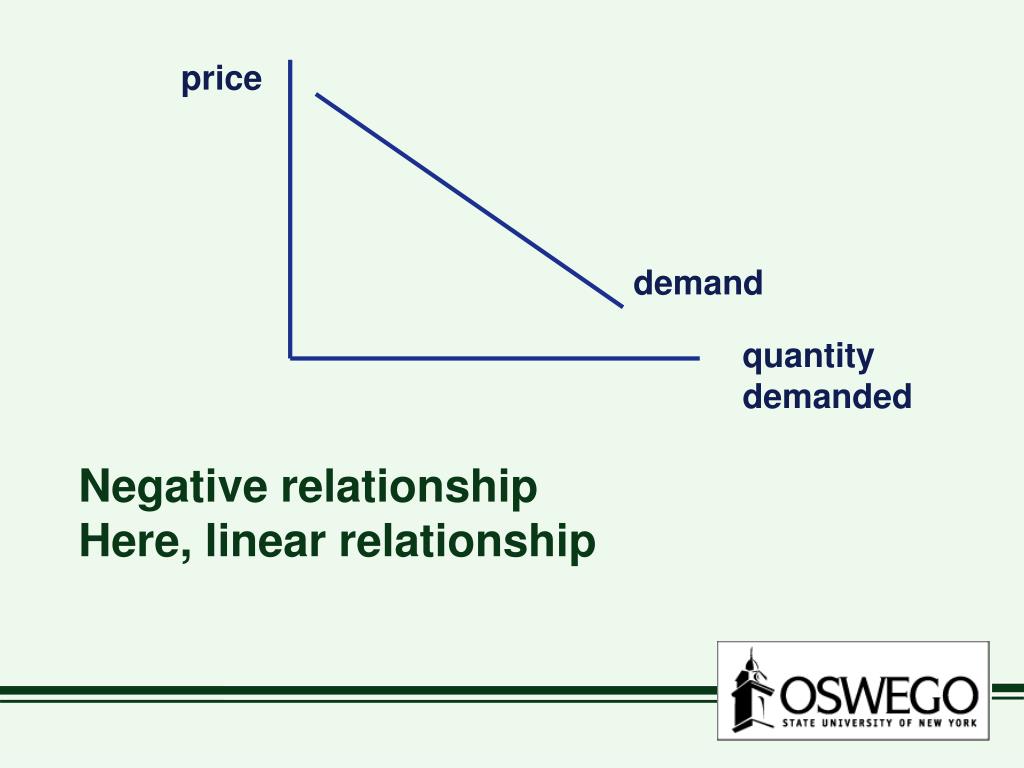 price

demand

quantity demanded

Negative relationship
Here, linear relationship

OSWEGO
STATE UNIVERSITY OF NEW YORK